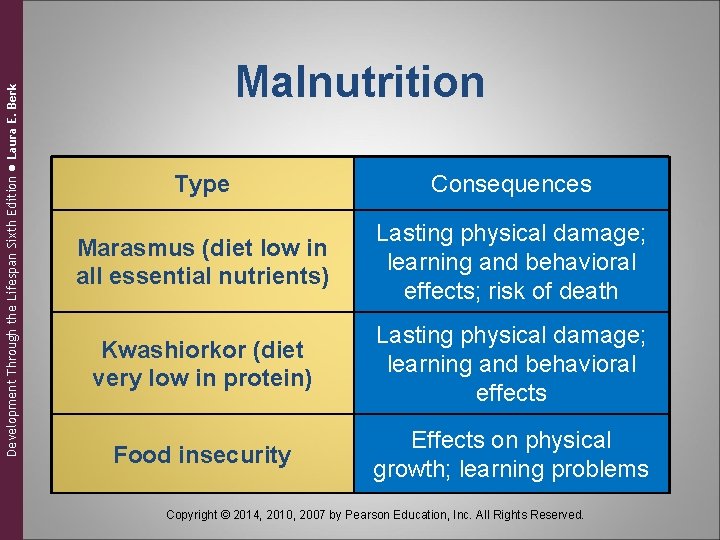 Development Through the Lifespan Sixth Edition ● Laura E. Berk

Malnutrition

| Type | Consequences |
|---|---|
| Marasmus (diet low in all essential nutrients) | Lasting physical damage; learning and behavioral effects; risk of death |
| Kwashiorkor (diet very low in protein) | Lasting physical damage; learning and behavioral effects |
| Food insecurity | Effects on physical growth; learning problems |

Copyright © 2014, 2010, 2007 by Pearson Education, Inc. All Rights Reserved.